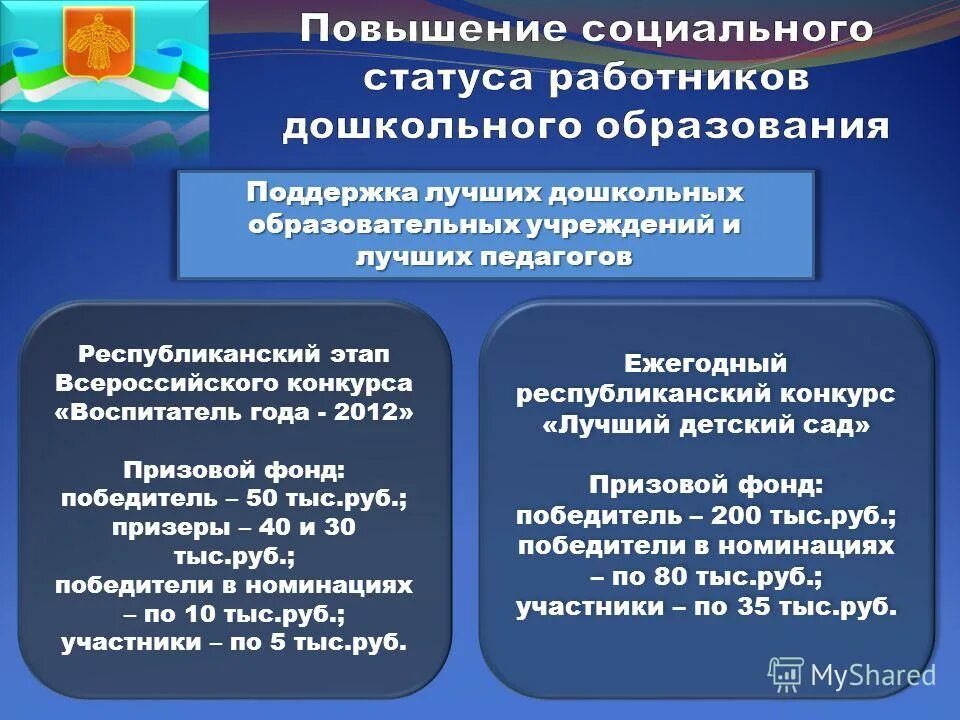 Повышение социального статуса работников дошкольного образования

Поддержка лучших дошкольных образовательных учреждений и лучших педагогов

Республиканский этап Всероссийского конкурса «Воспитатель года - 2012»

Призовой фонд:
победитель – 50 тыс.руб.;
призеры – 40 и 30 тыс.руб.;
победители в номинациях – по 10 тыс.руб.;
участники – по 5 тыс.руб.

Ежегодный республиканский конкурс «Лучший детский сад»

Призовой фонд:
победитель – 200 тыс.руб.;
победители в номинациях – по 80 тыс.руб.;
участники – по 35 тыс.руб.

MyShared